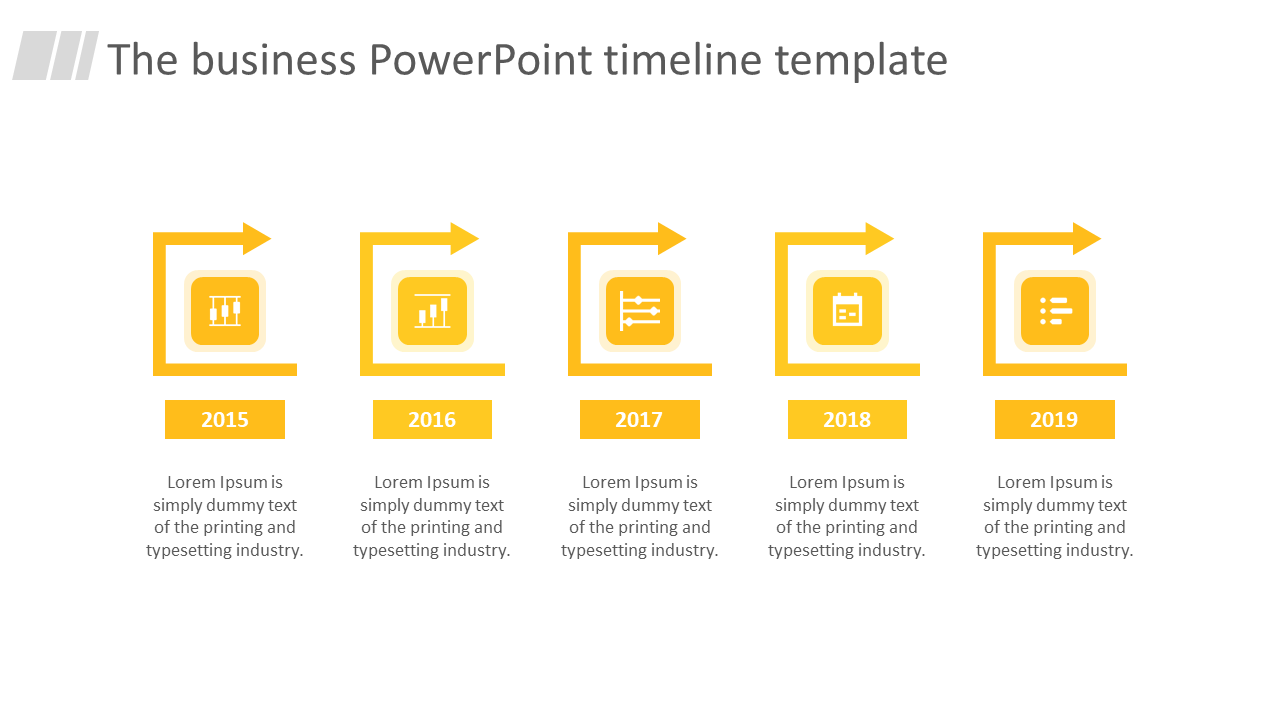 The business PowerPoint timeline template

2015

Lorem Ipsum is simply dummy text of the printing and typesetting industry.

2016

Lorem Ipsum is simply dummy text of the printing and typesetting industry.

2017

Lorem Ipsum is simply dummy text of the printing and typesetting industry.

2018

Lorem Ipsum is simply dummy text of the printing and typesetting industry.

2019

Lorem Ipsum is simply dummy text of the printing and typesetting industry.